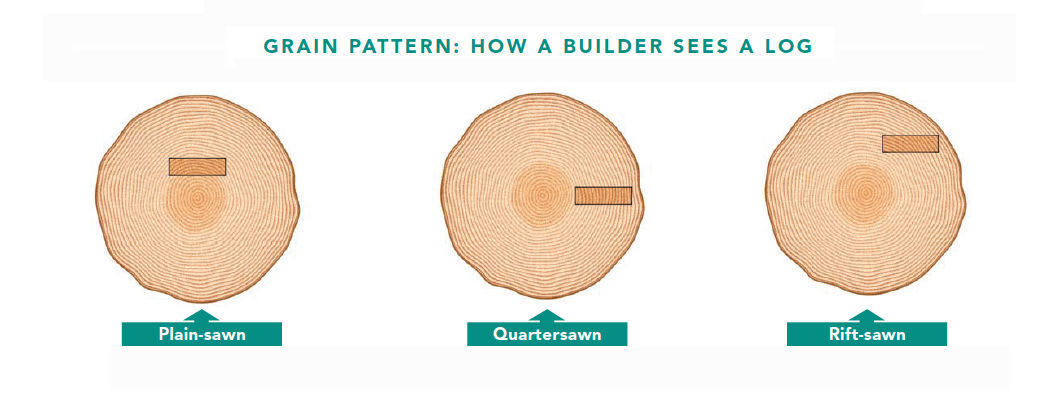 GRAIN PATTERN: HOW A BUILDER SEES A LOG

Plain-sawn

Quartersawn

Rift-sawn